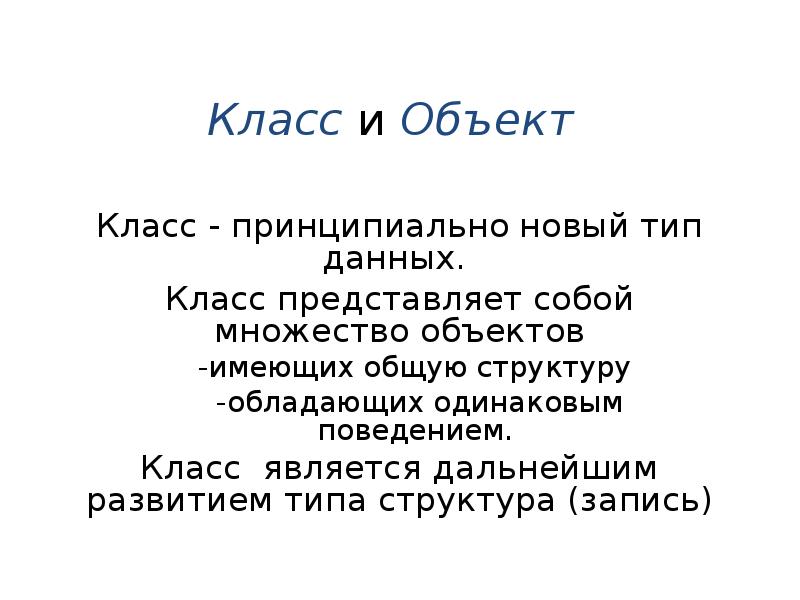 Класс и Объект

Класс - принципиально новый тип данных.

Класс представляет собой множество объектов

-имеющих общую структуру

-обладающих одинаковым поведением.

Класс является дальнейшим развитием типа структура (запись)